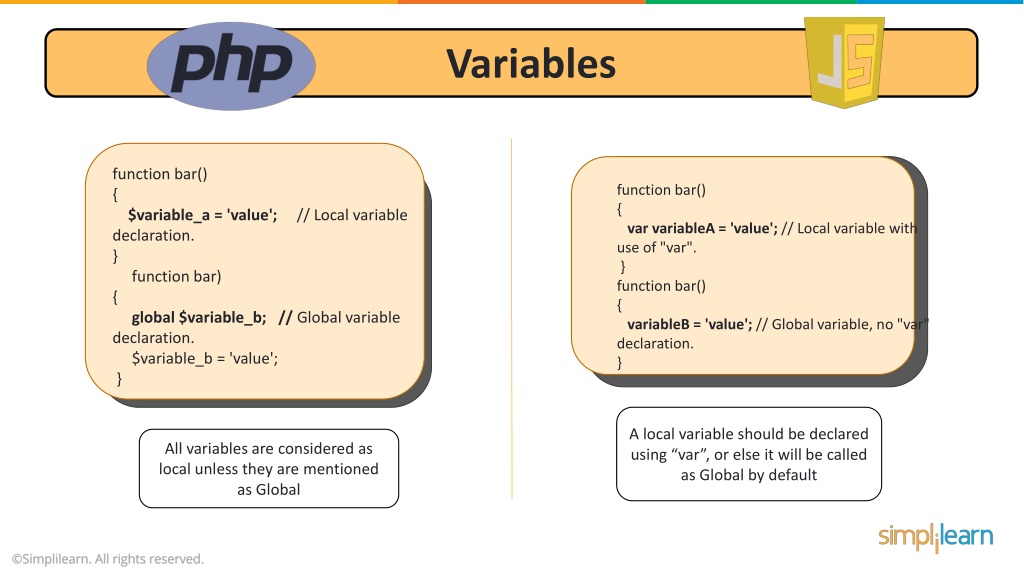 php

Variables

JS

function bar()
{
$variable_a = 'value'; // Local variable declaration.
}
function bar)
{
global $variable_b; // Global variable declaration.
$variable_b = 'value';
}

All variables are considered as local unless they are mentioned as Global

function bar()
{
var variableA = 'value'; // Local variable with use of "var".
}
function bar()
{
variableB = 'value'; // Global variable, no "var" declaration.
}

A local variable should be declared using “var”, or else it will be called as Global by default

simplilearn

©Simplilearn. All rights reserved.